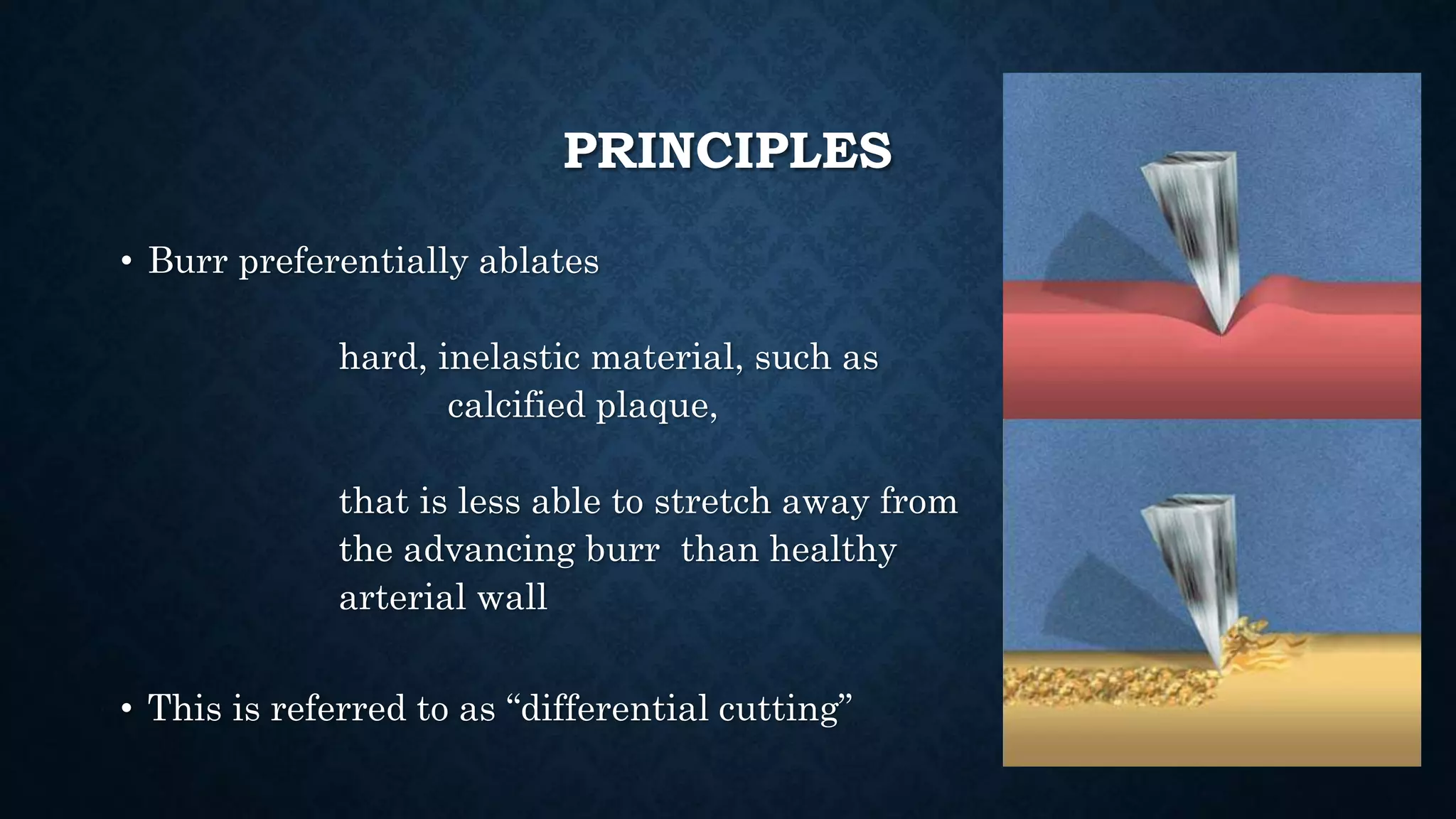 PRINCIPLES

• Burr preferentially ablates

hard, inelastic material, such as calcified plaque,

that is less able to stretch away from the advancing burr than healthy arterial wall

• This is referred to as “differential cutting”